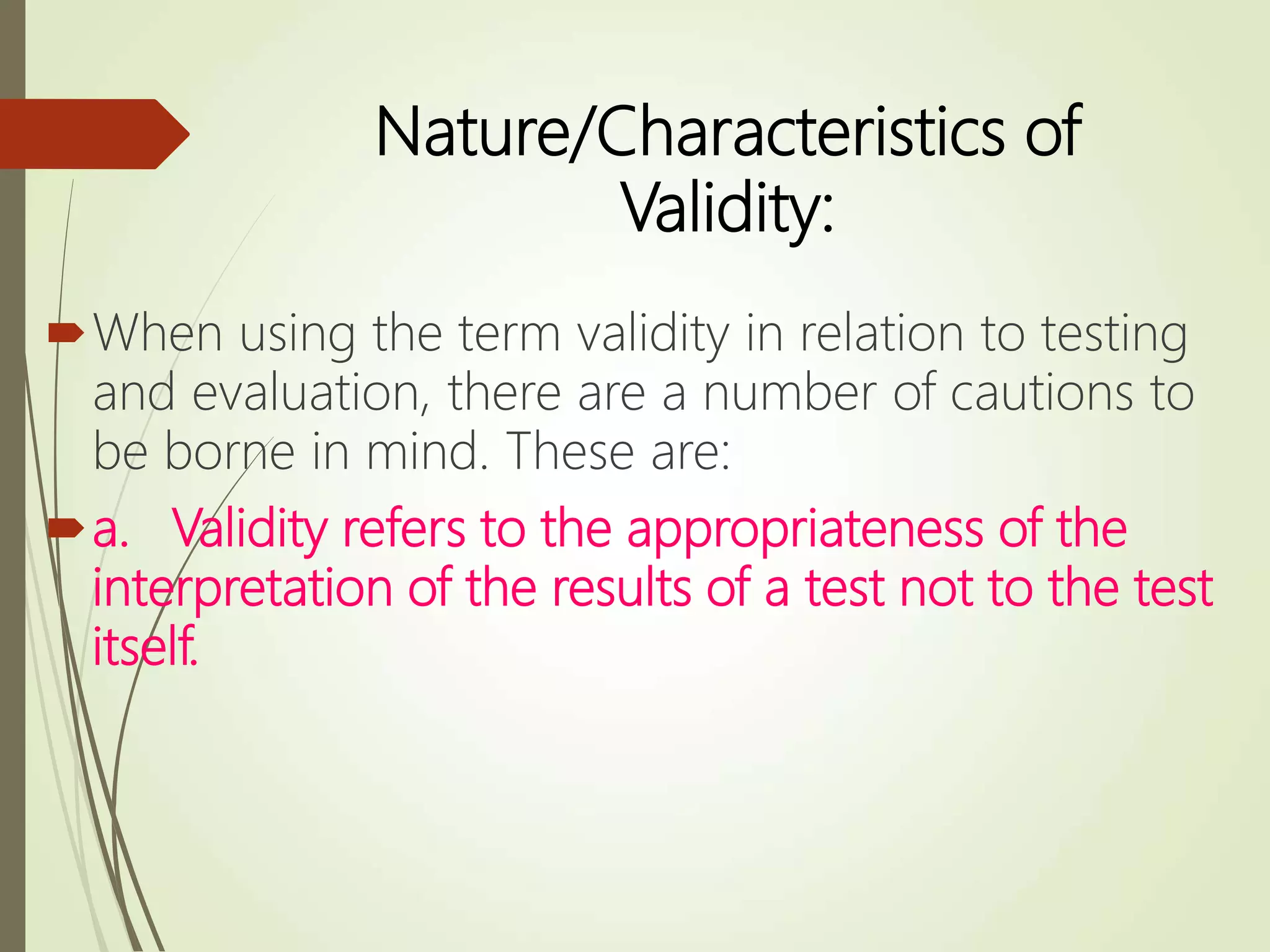 Nature/Characteristics of Validity:

When using the term validity in relation to testing and evaluation, there are a number of cautions to be borne in mind. These are:

a. Validity refers to the appropriateness of the interpretation of the results of a test not to the test itself.